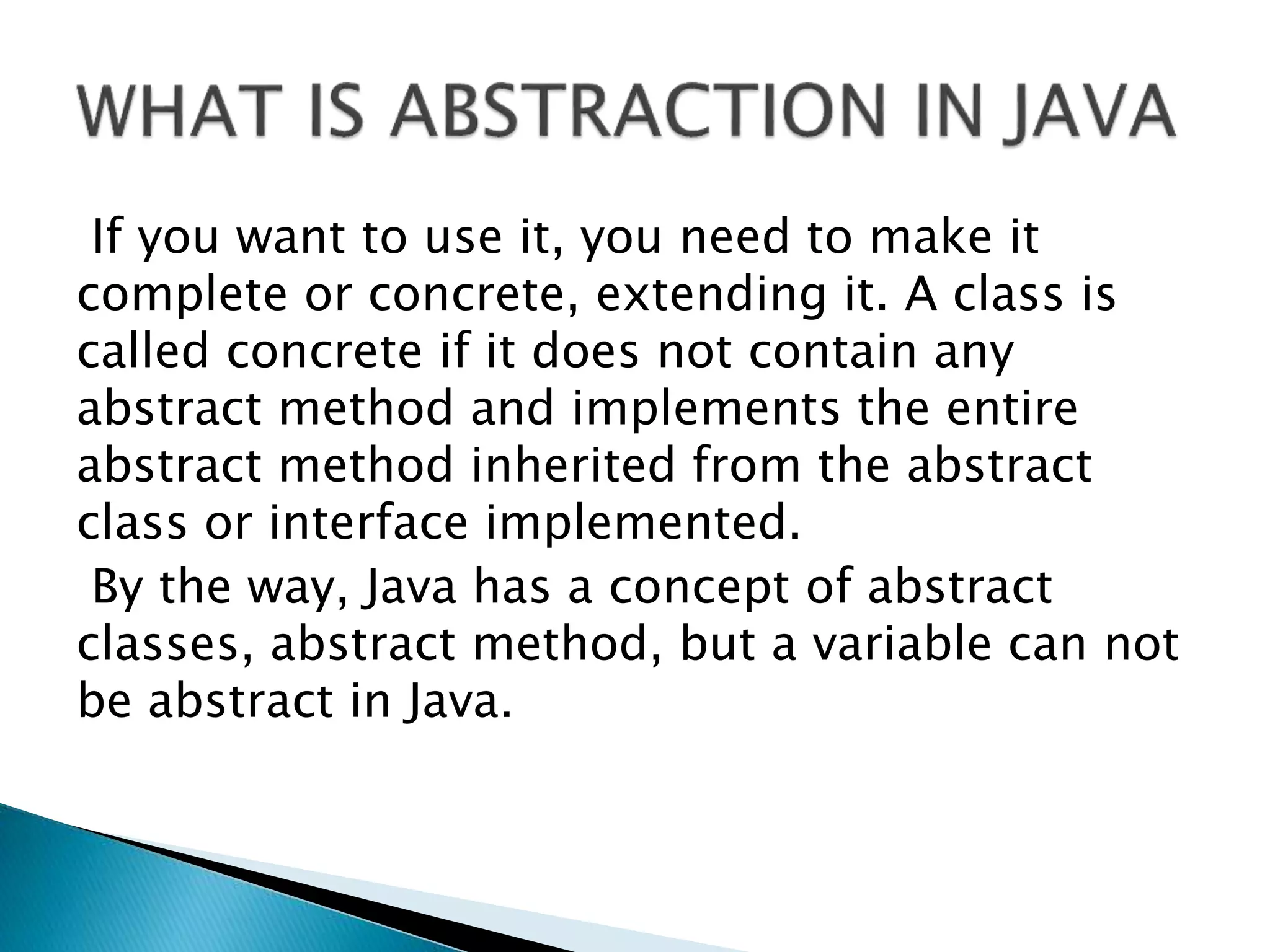 WHAT IS ABSTRACTION IN JAVA

If you want to use it, you need to make it complete or concrete, extending it. A class is called concrete if it does not contain any abstract method and implements the entire abstract method inherited from the abstract class or interface implemented.

By the way, Java has a concept of abstract classes, abstract method, but a variable can not be abstract in Java.